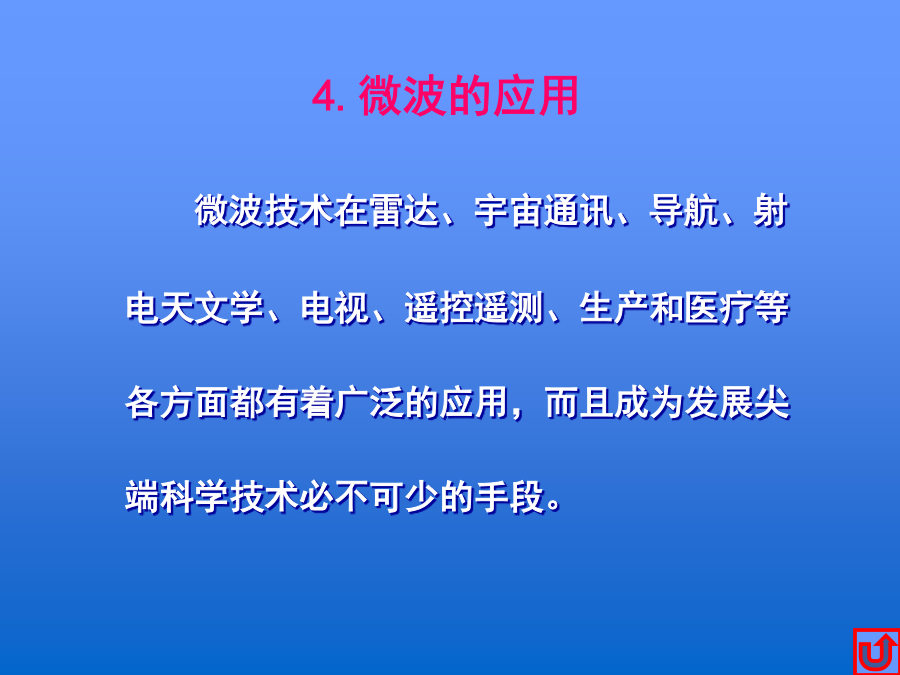 4. 微波的应用

微波技术在雷达、宇宙通讯、导航、射电天文学、电视、遥控遥测、生产和医疗等各方面都有着广泛的应用，而且成为发展尖端科学技术必不可少的手段。